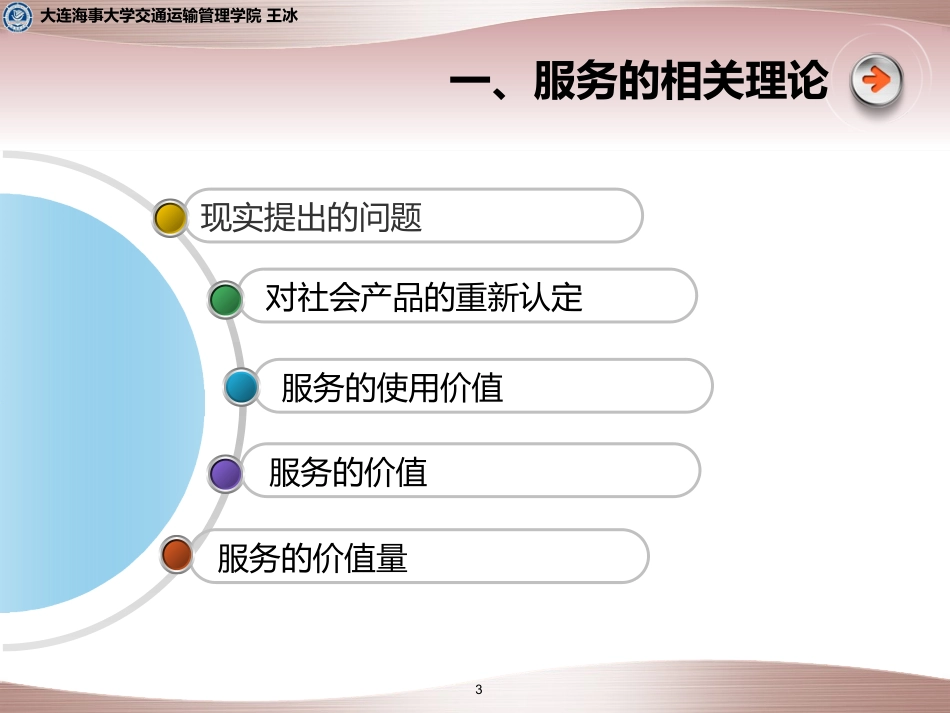 大连海事大学交通运输管理学院 王冰

一、服务的相关理论

现实提出的问题

对社会产品的重新认定

服务的使用价值

服务的价值

服务的价值量

3